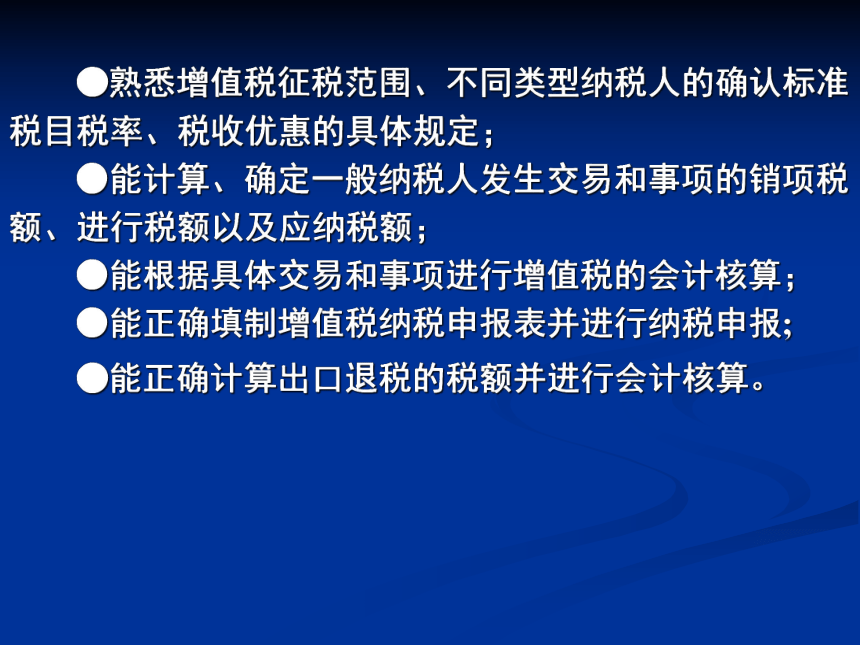 ●熟悉增值税征税范围、不同类型纳税人的确认标准税目税率、税收优惠的具体规定；

●能计算、确定一般纳税人发生交易和事项的销项税额、进行税额以及应纳税额；

●能根据具体交易和事项进行增值税的会计核算；

●能正确填制增值税纳税申报表并进行纳税申报;

●能正确计算出口退税的税额并进行会计核算。